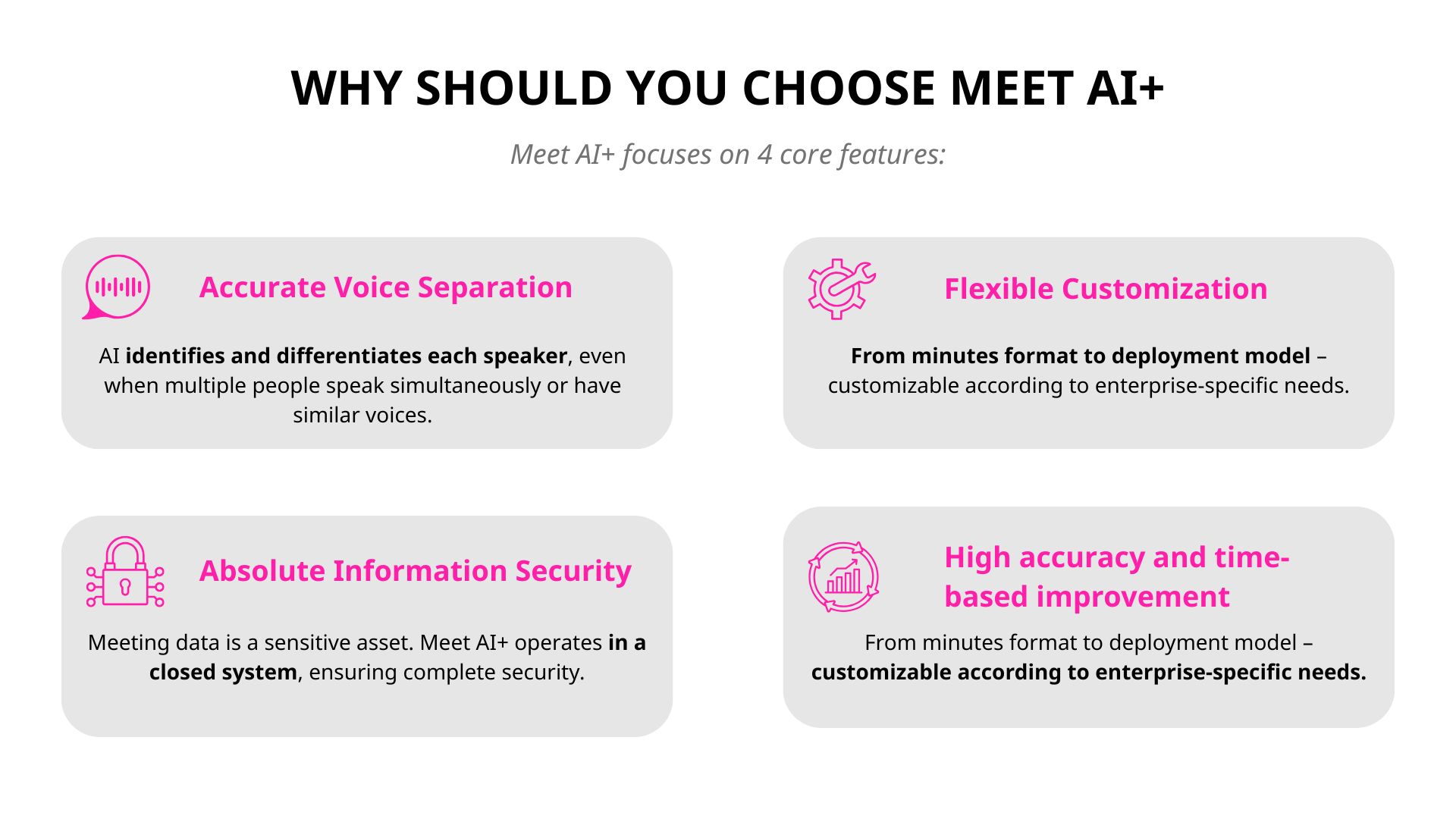 WHY SHOULD YOU CHOOSE MEET AI+

Meet AI+ focuses on 4 core features:

Accurate Voice Separation

AI identifies and differentiates each speaker, even when multiple people speak simultaneously or have similar voices.

Absolute Information Security

Meeting data is a sensitive asset. Meet AI+ operates in a closed system, ensuring complete security.

Flexible Customization

From minutes format to deployment model – customizable according to enterprise-specific needs.

High accuracy and time-based improvement

From minutes format to deployment model – customizable according to enterprise-specific needs.